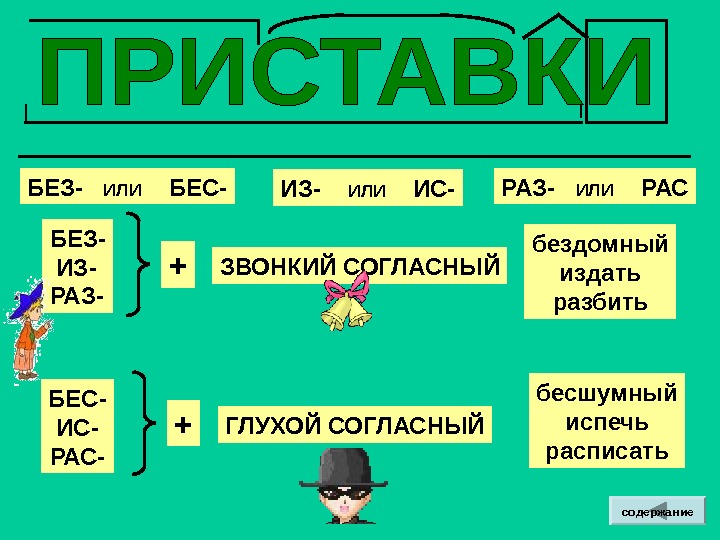 ПРИСТАВКИ

БЕЗ- или БЕС-

ИЗ- или ИС-

РАЗ- или РАС

БЕЗ-
ИЗ-
РАЗ-

+

ЗВОНКИЙ СОГЛАСНЫЙ

бездомный
издать
разбить

БЕС-
ИС-
РАС-

+

ГЛУХОЙ СОГЛАСНЫЙ

бесшумный
испечь
расписать

содержание